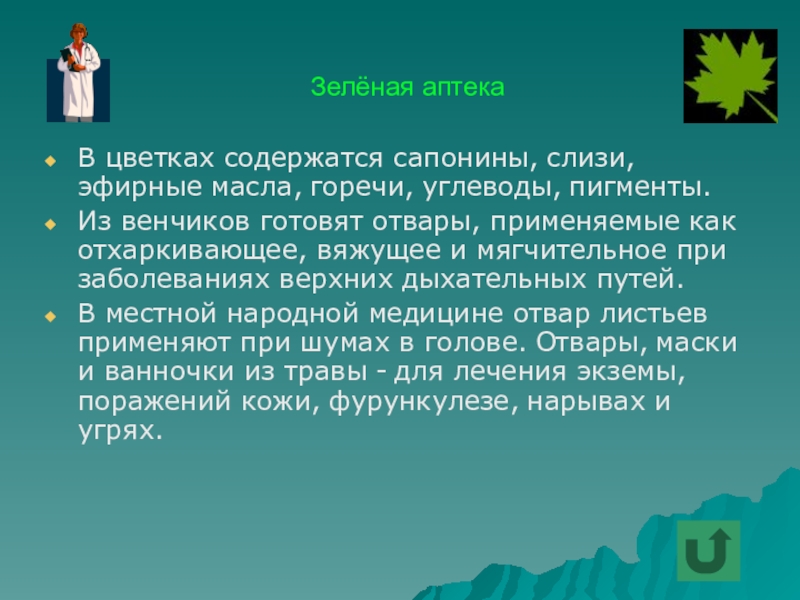 Зелёная аптека

В цветках содержатся сапонины, слизи, эфирные масла, горечи, углеводы, пигменты.

Из венчиков готовят отвары, применяемые как отхаркивающее, вяжущее и мягчительное при заболеваниях верхних дыхательных путей.

В местной народной медицине отвар листьев применяют при шумах в голове. Отвары, маски и ванночки из травы - для лечения экземы, поражений кожи, фурункулезе, нарывах и угрях.